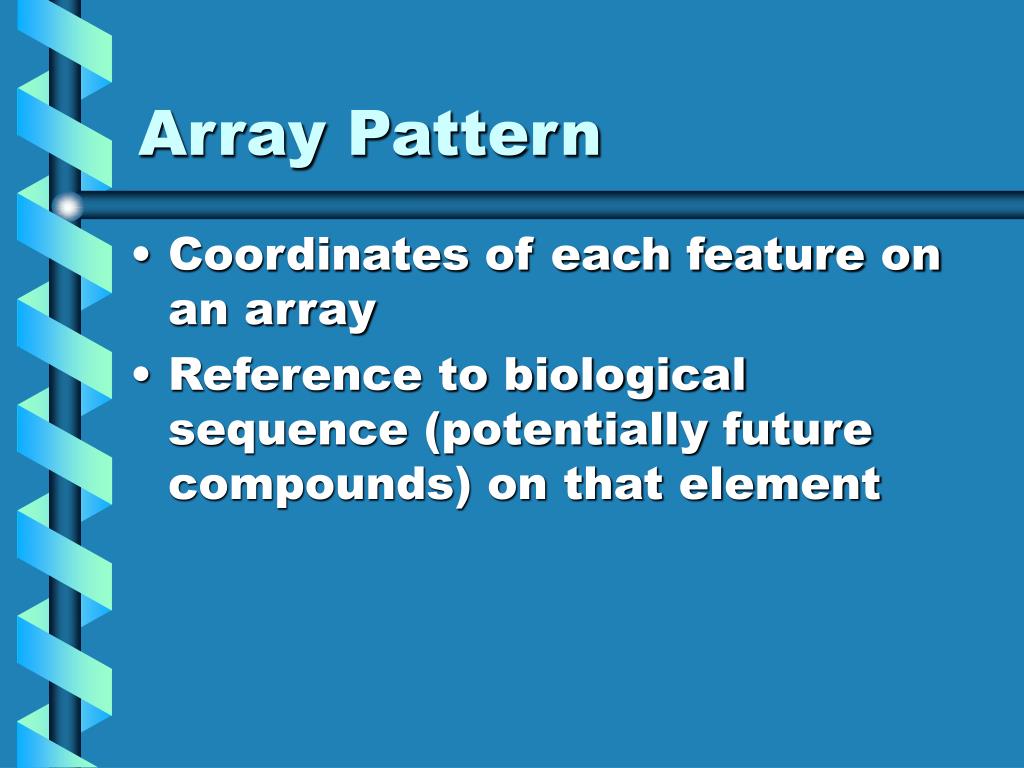 Array Pattern

• Coordinates of each feature on an array
• Reference to biological sequence (potentially future compounds) on that element